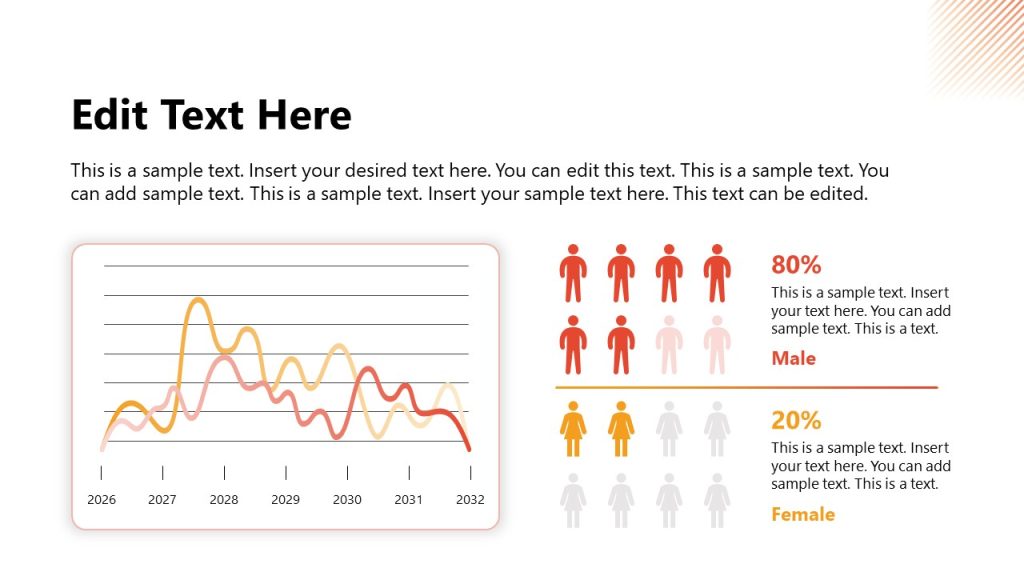 Edit Text Here

This is a sample text. Insert your desired text here. You can edit this text. This is a sample text. You can add sample text. This is a sample text. Insert your sample text here. This text can be edited.

2026 2027 2028 2029 2030 2031 2032

80%
This is a sample text. Insert your text here. You can add sample text. This is a text.
Male

20%
This is a sample text. Insert your text here. You can add sample text. This is a text.
Female